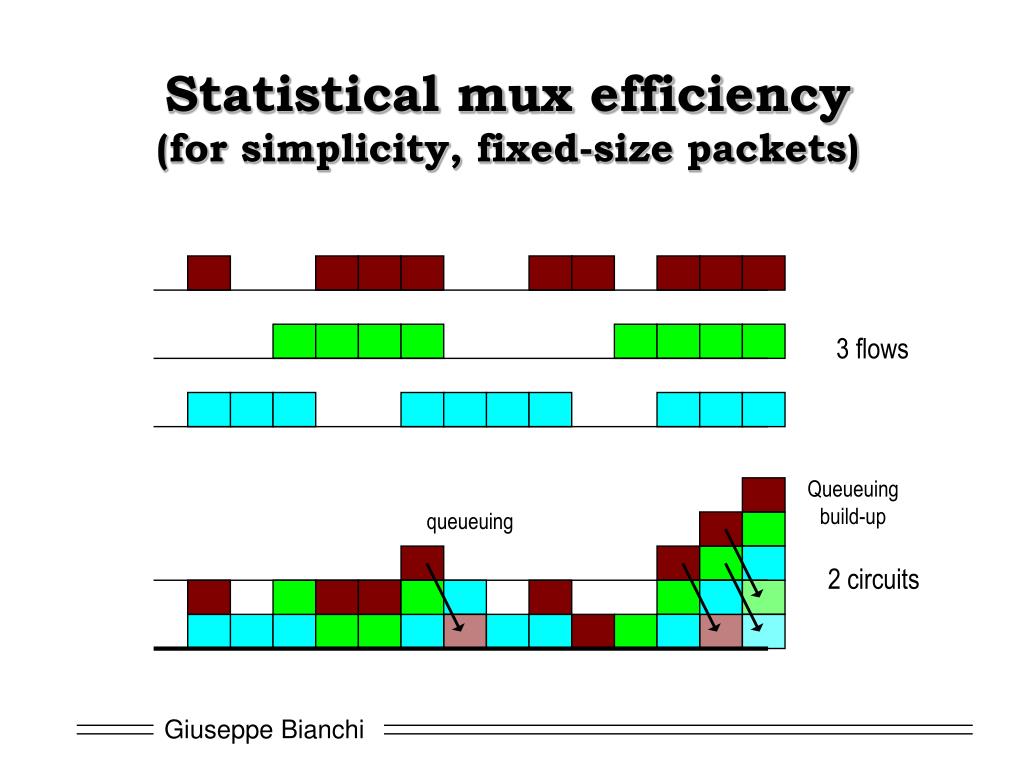 Statistical mux efficiency
(for simplicity, fixed-size packets)

3 flows

queueuing

Queueuing build-up

2 circuits

Giuseppe Bianchi